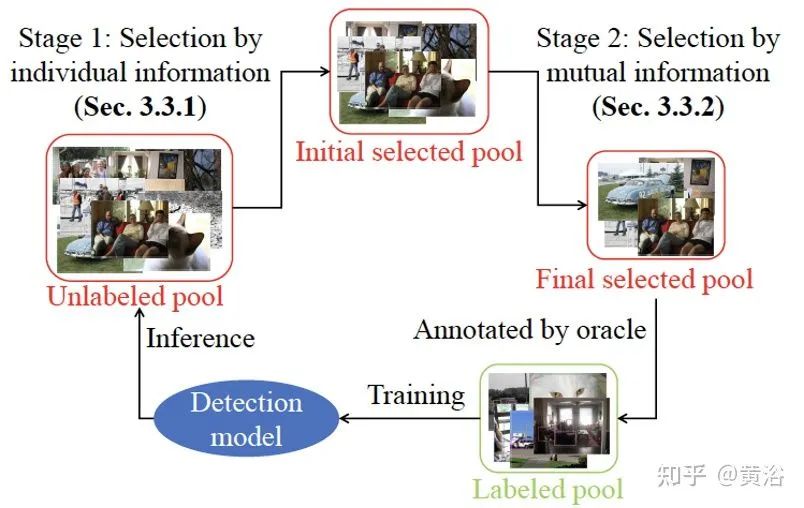 Stage 1: Selection by individual information (Sec. 3.3.1)

Initial selected pool

Stage 2: Selection by mutual information (Sec. 3.3.2)

Unlabeled pool

Final selected pool

Inference

Annotated by oracle

Detection model

Training

Labeled pool

知乎 @黄浴